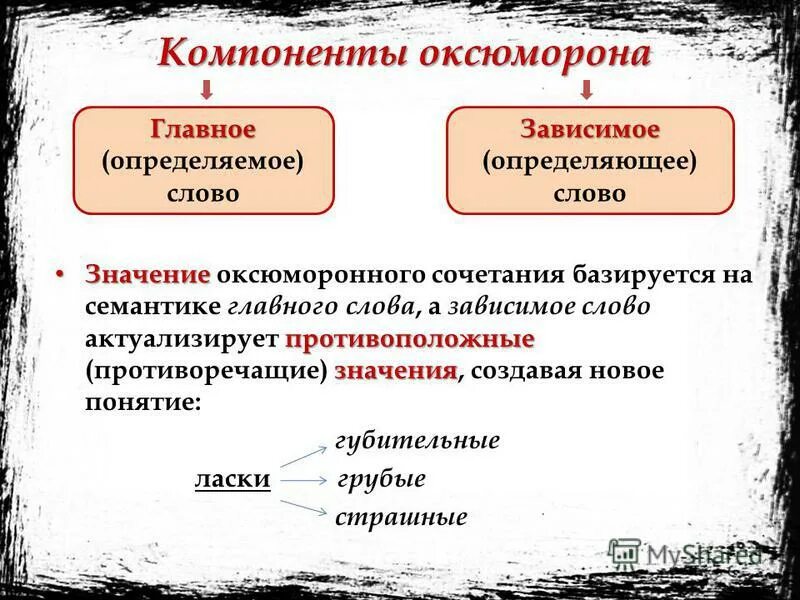 Компоненты оксюморона

Главное (определяемое) слово

Зависимое (определяющее) слово

• Значение оксюморонного сочетания базируется на семантике главного слова, а зависимое слово актуализирует противоположные (противоречащие) значения, создавая новое понятие:

ласки

губительные

грубые

страшные

MyShared